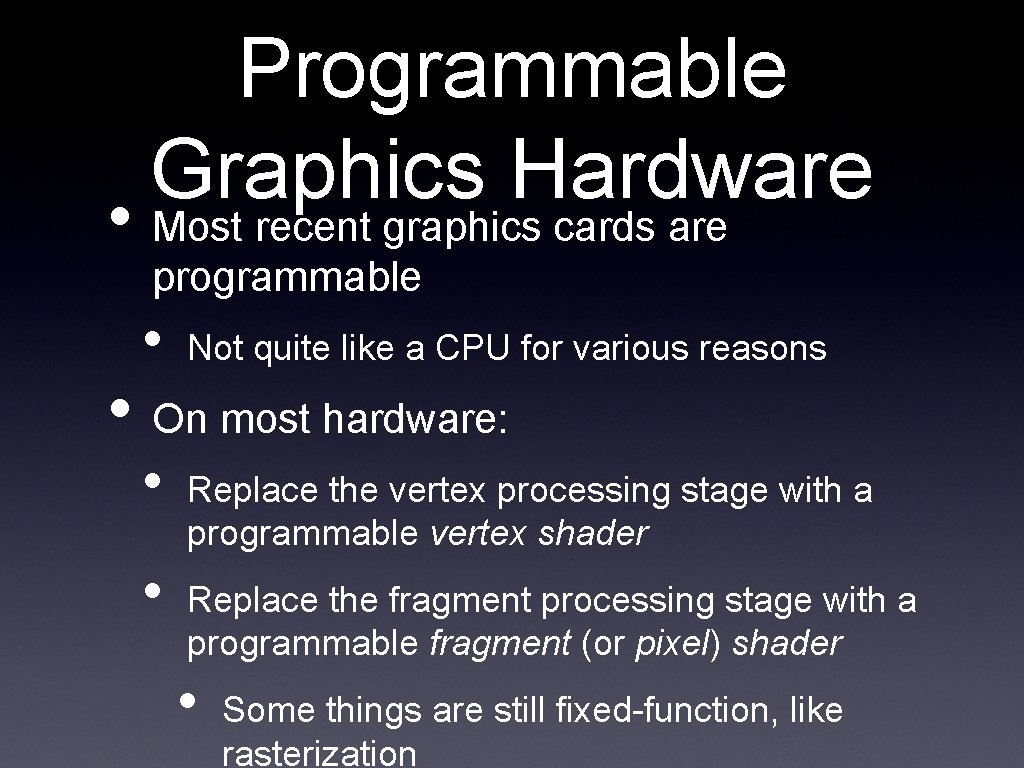 Programmable Graphics Hardware

• Most recent graphics cards are programmable

• Not quite like a CPU for various reasons

• On most hardware:

• Replace the vertex processing stage with a programmable vertex shader

• Replace the fragment processing stage with a programmable fragment (or pixel) shader

• Some things are still fixed-function, like rasterization